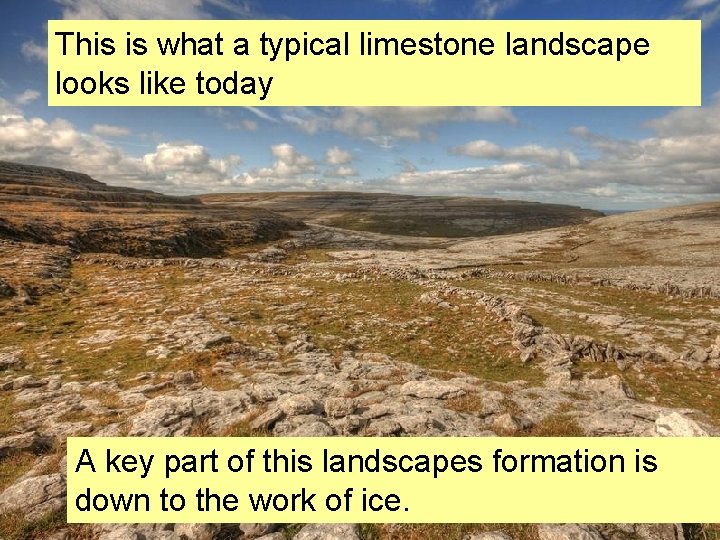 This is what a typical limestone landscape looks like today

A key part of this landscapes formation is down to the work of ice.